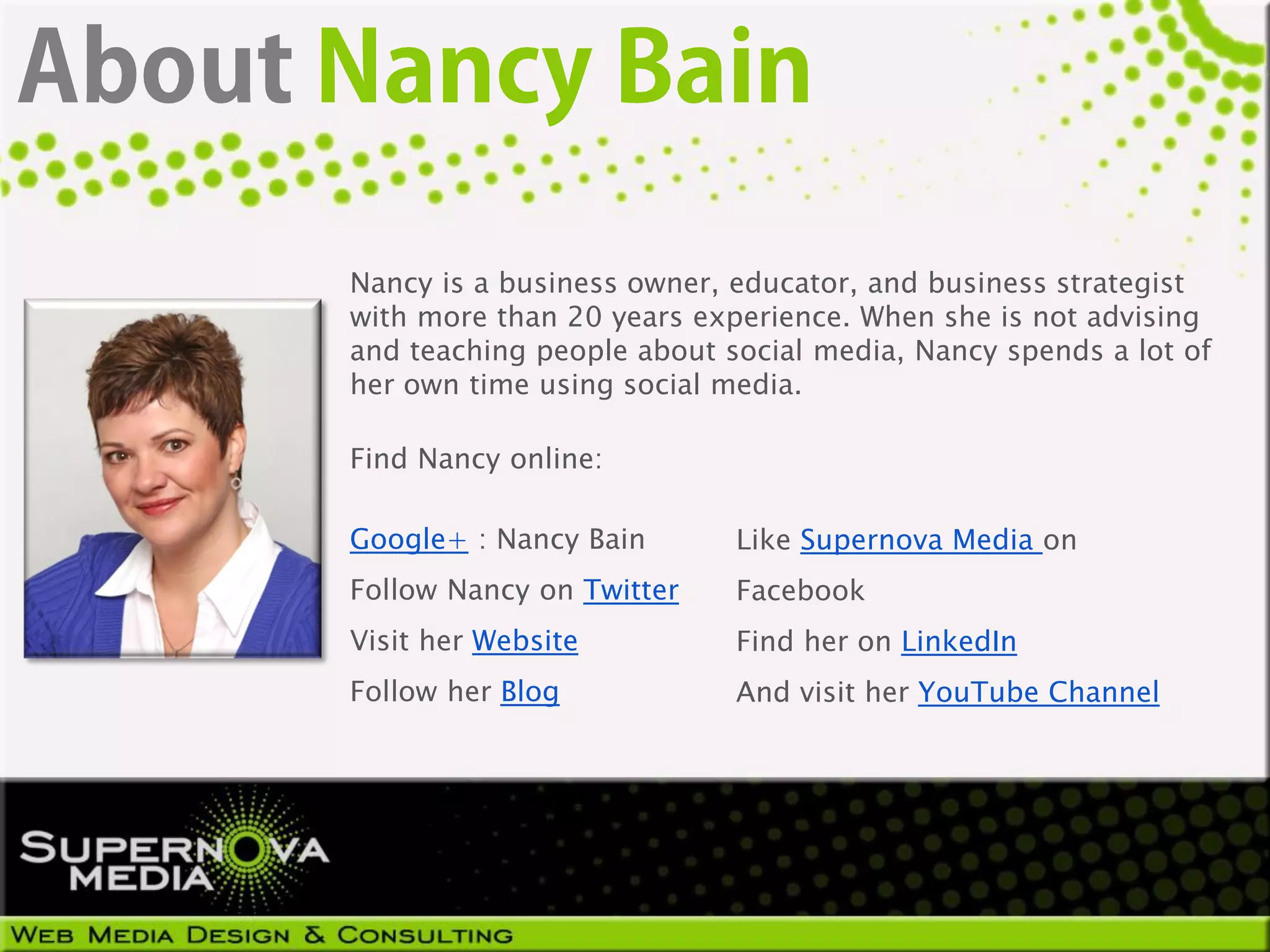 About Nancy Bain

Nancy is a business owner, educator, and business strategist with more than 20 years experience. When she is not advising and teaching people about social media, Nancy spends a lot of her own time using social media.

Find Nancy online:

Google+ : Nancy Bain
Follow Nancy on Twitter
Visit her Website
Follow her Blog

Like Supernova Media on Facebook
Find her on LinkedIn
And visit her YouTube Channel

SUPERNOVA MEDIA

WEB MEDIA DESIGN & CONSULTING